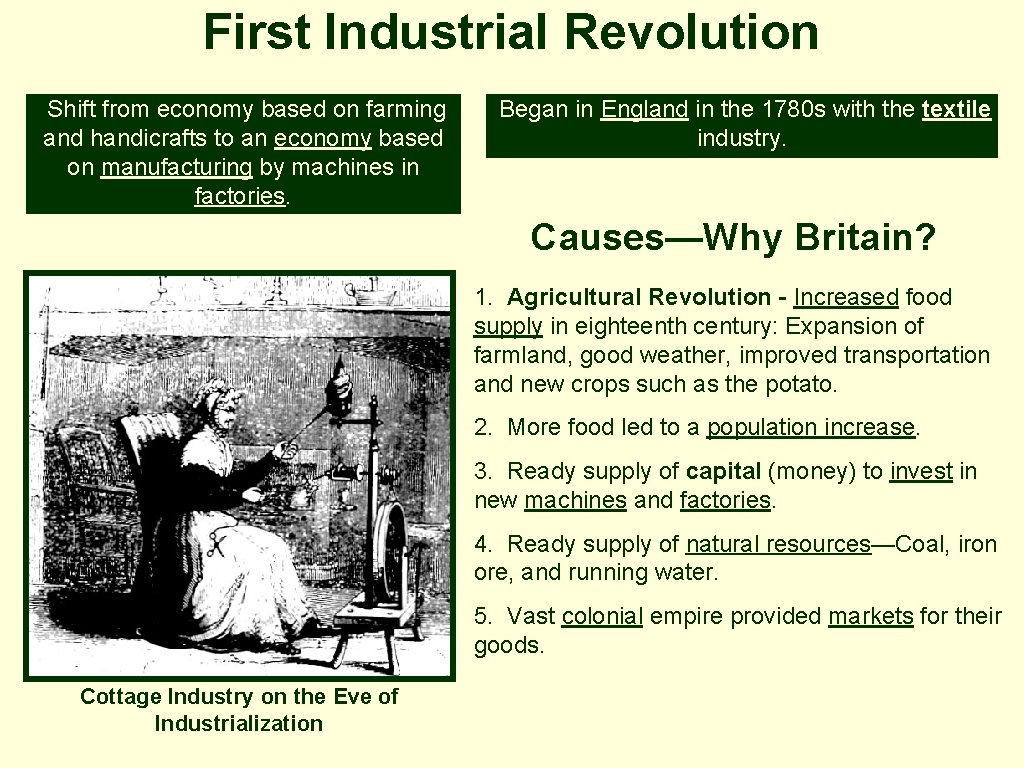 First Industrial Revolution

Shift from economy based on farming and handicrafts to an economy based on manufacturing by machines in factories.

Began in England in the 1780s with the textile industry.

Causes—Why Britain?

1. Agricultural Revolution - Increased food supply in eighteenth century: Expansion of farmland, good weather, improved transportation and new crops such as the potato.

2. More food led to a population increase.

3. Ready supply of capital (money) to invest in new machines and factories.

4. Ready supply of natural resources—Coal, iron ore, and running water.

5. Vast colonial empire provided markets for their goods.

Cottage Industry on the Eve of Industrialization